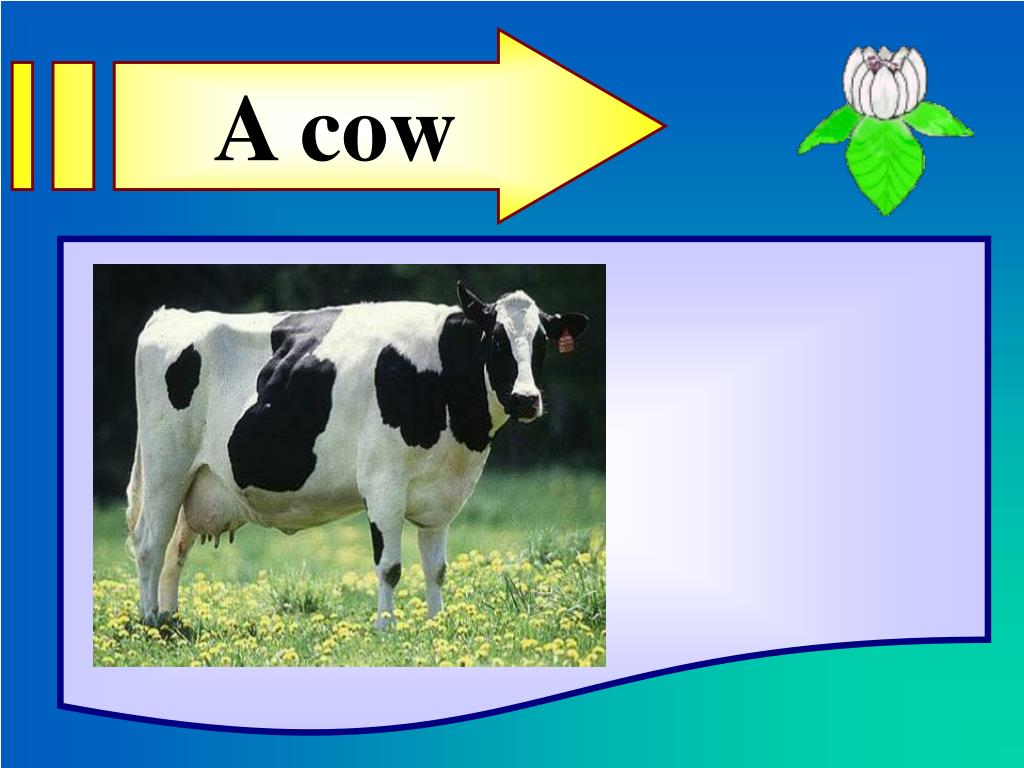 A cow